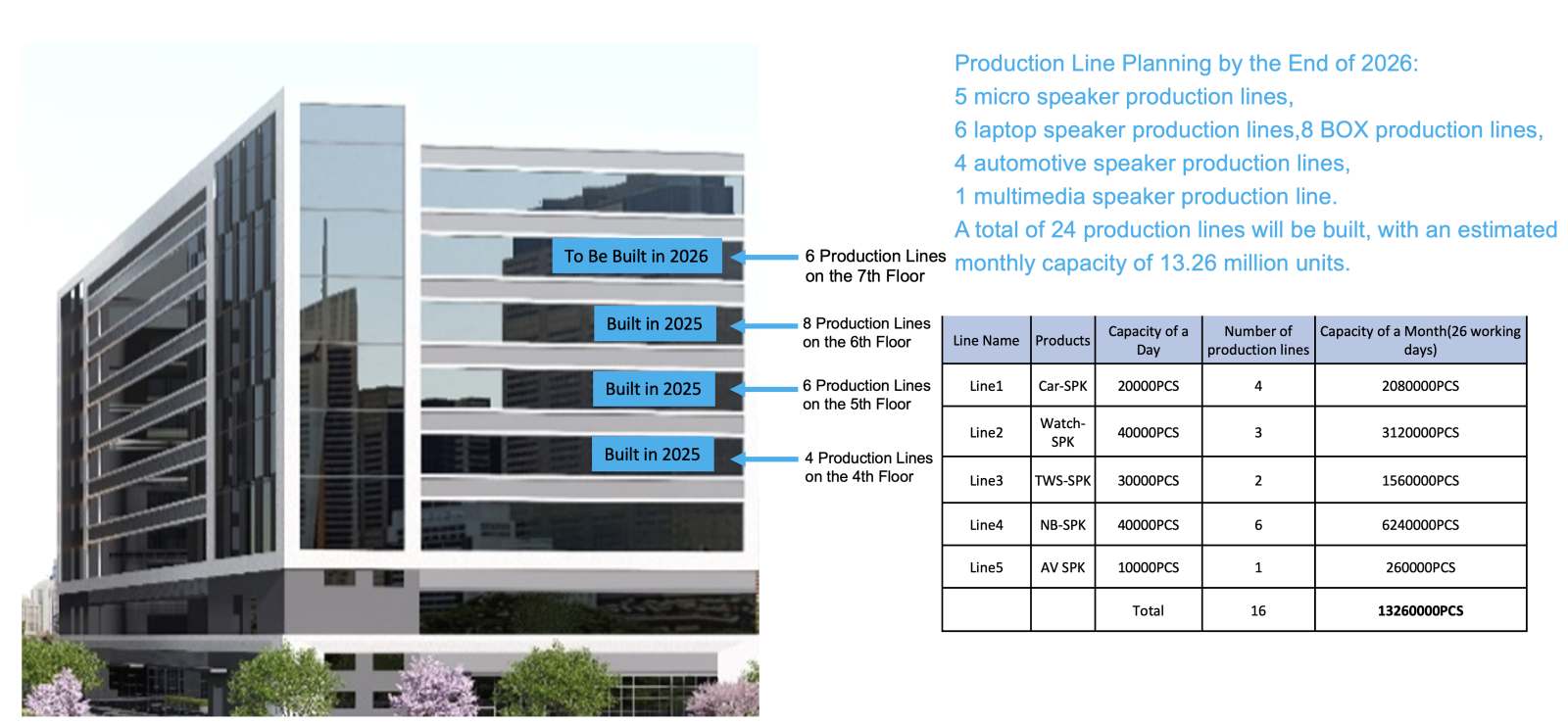 To Be Built in 2026

6 Production Lines on the 7th Floor

Built in 2025

8 Production Lines on the 6th Floor

Built in 2025

6 Production Lines on the 5th Floor

Built in 2025

4 Production Lines on the 4th Floor

Production Line Planning by the End of 2026:
5 micro speaker production lines,
6 laptop speaker production lines,8 BOX production lines,
4 automotive speaker production lines,
1 multimedia speaker production line.
A total of 24 production lines will be built, with an estimated monthly capacity of 13.26 million units.

| Line Name | Products | Capacity of a Day | Number of production lines | Capacity of a Month(26 working days) |
|---|---|---|---|---|
| Line1 | Car-SPK | 20000PCS | 4 | 2080000PCS |
| Line2 | Watch-SPK | 40000PCS | 3 | 3120000PCS |
| Line3 | TWS-SPK | 30000PCS | 2 | 1560000PCS |
| Line4 | NB-SPK | 40000PCS | 6 | 6240000PCS |
| Line5 | AV SPK | 10000PCS | 1 | 260000PCS |
|  |  | Total | 16 | 13260000PCS |